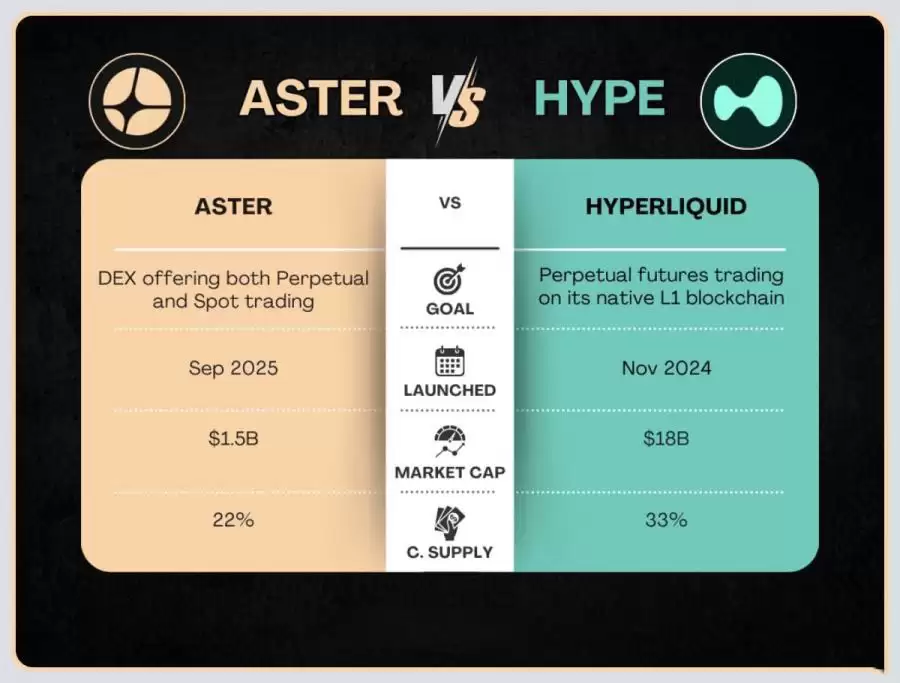 ASTER VS HYPE

| ASTER | VS | HYPERLIQUID |
|---|---|---|
| DEX offering both Perpetual and Spot trading | GOAL | Perpetual futures trading on its native L1 blockchain |
| Sep 2025 | LAUNCHED | Nov 2024 |
| $1.5B | MARKET CAP | $18B |
| 22% | C. SUPPLY | 33% |